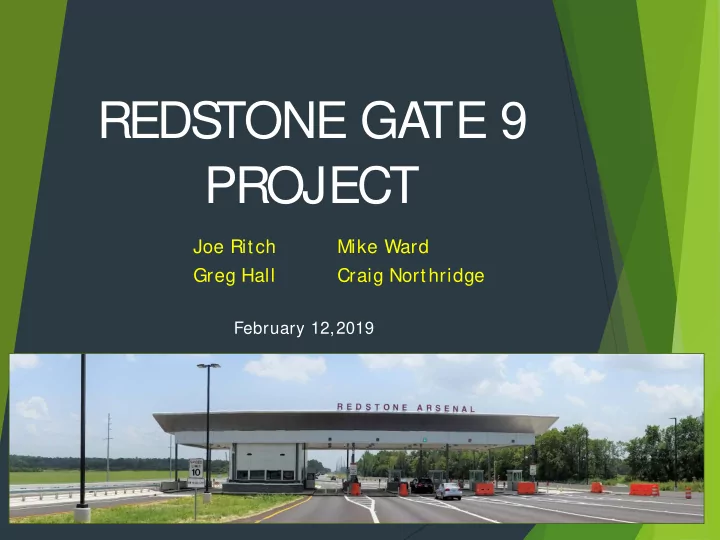 REDSTONE GATE 9 PROJECT

Joe Ritch
Greg Hall

Mike Ward
Craig Northridge

February 12, 2019

REDSTONE ARSENAL

10